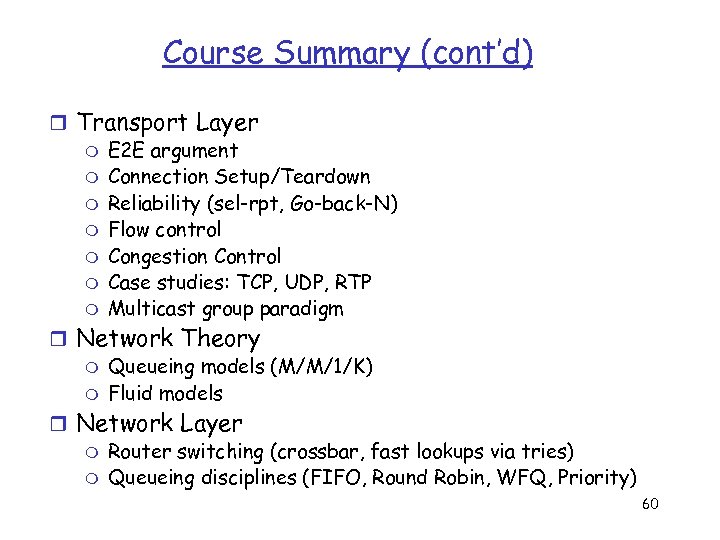 Course Summary (cont'd)

- Transport Layer
  - E2E argument
  - Connection Setup/Teardown
  - Reliability (sel-rpt, Go-back-N)
  - Flow control
  - Congestion Control
  - Case studies: TCP, UDP, RTP
  - Multicast group paradigm
- Network Theory
  - Queueing models (M/M/1/K)
  - Fluid models
- Network Layer
  - Router switching (crossbar, fast lookups via tries)
  - Queueing disciplines (FIFO, Round Robin, WFQ, Priority)

60